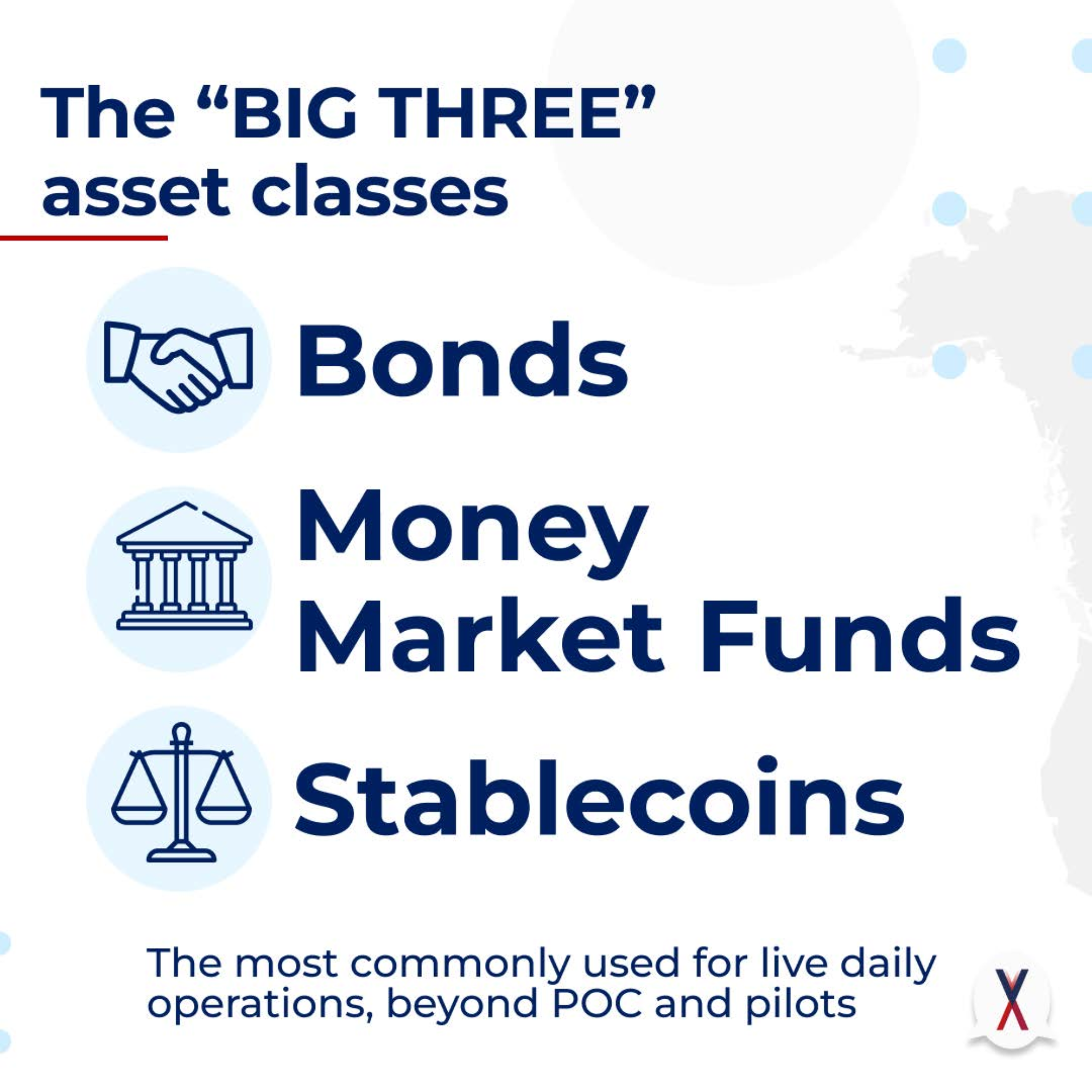 The “BIG THREE” asset classes

Bonds

Money Market Funds

Stablecoins

The most commonly used for live daily operations, beyond POC and pilots